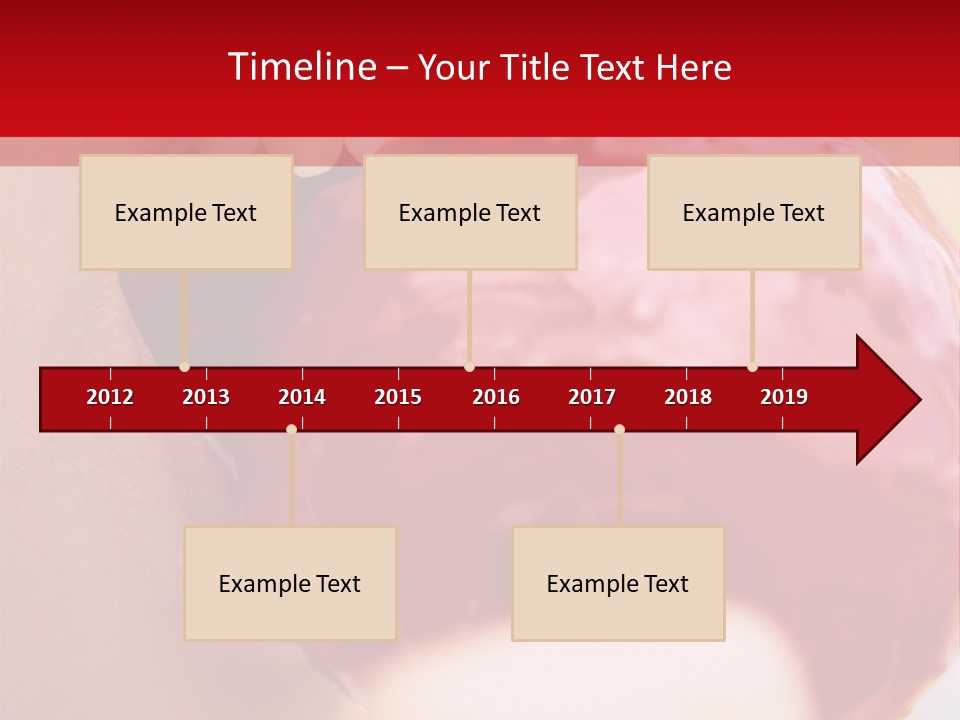 Timeline – Your Title Text Here

Example Text

Example Text

Example Text

2012 2013 2014 2015 2016 2017 2018 2019

Example Text

Example Text